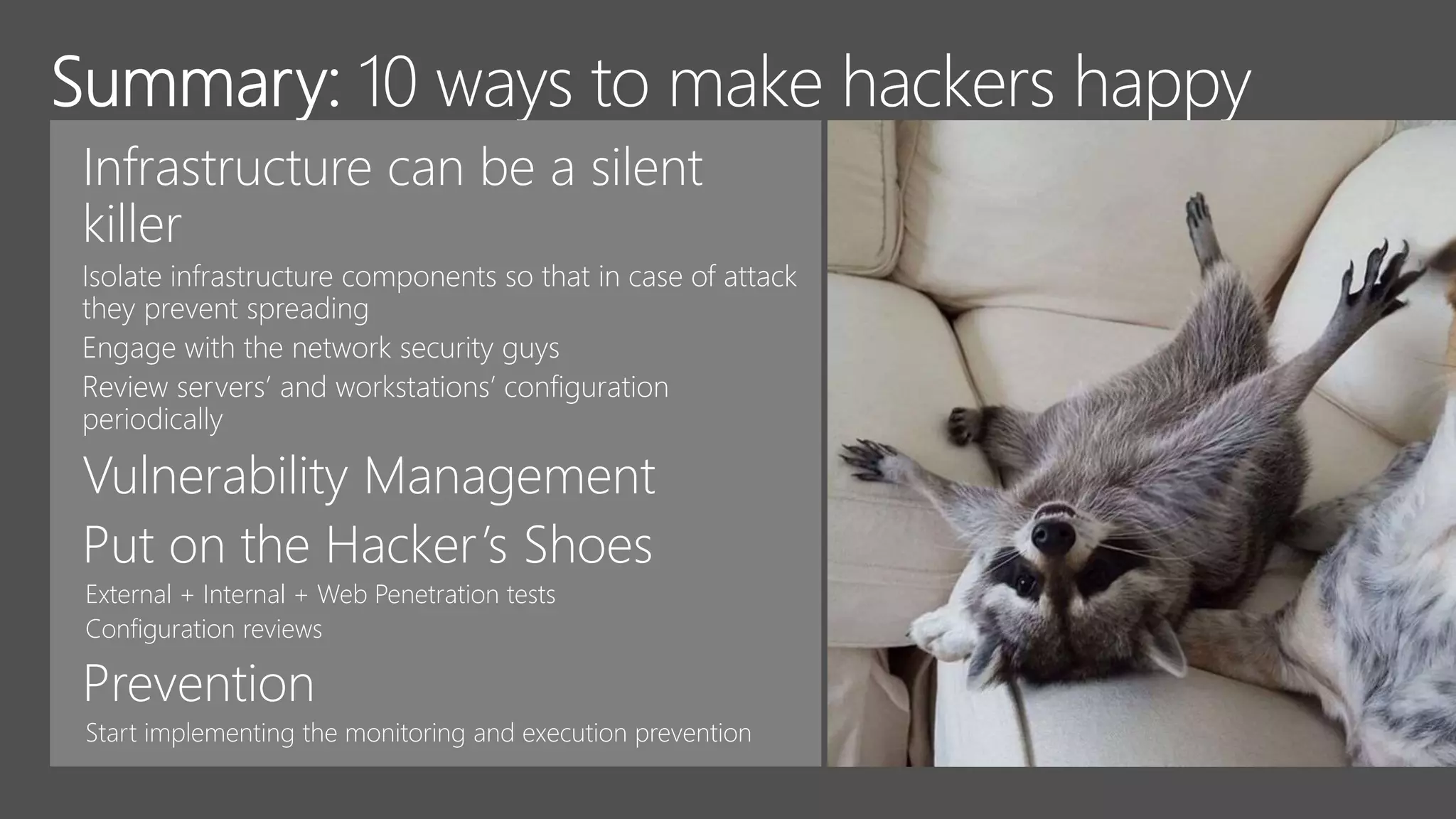 Summary: 10 ways to make hackers happy

Infrastructure can be a silent killer

Isolate infrastructure components so that in case of attack they prevent spreading

Engage with the network security guys

Review servers' and workstations' configuration periodically

Vulnerability Management

Put on the Hacker's Shoes

External + Internal + Web Penetration tests

Configuration reviews

Prevention

Start implementing the monitoring and execution prevention